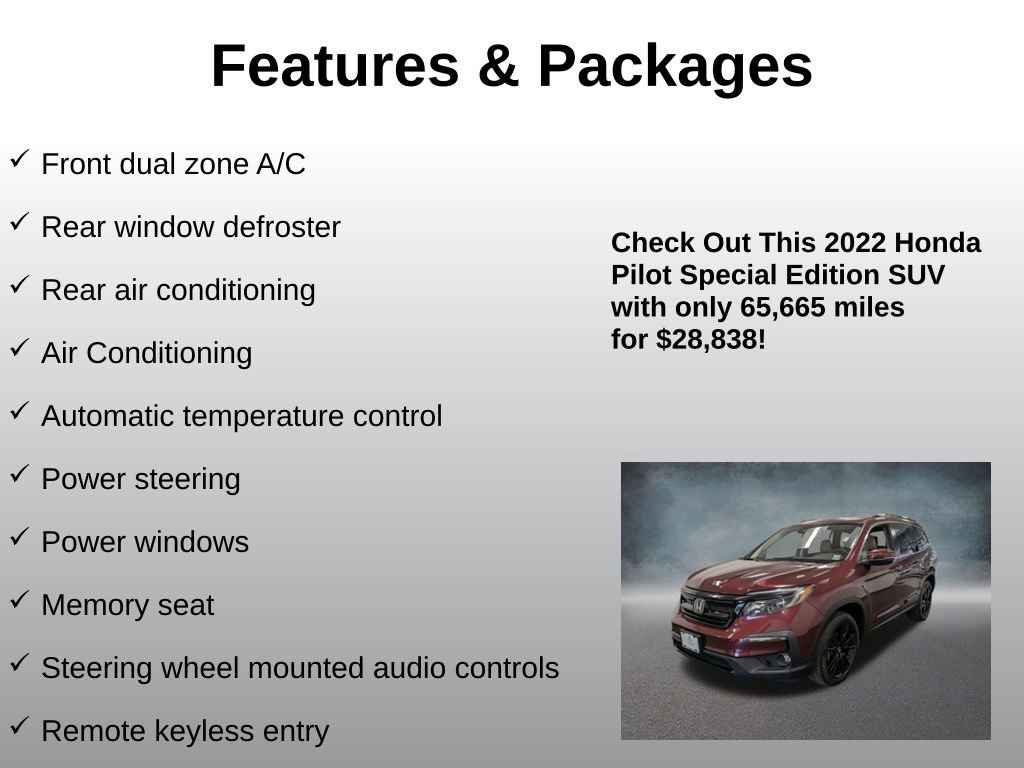 Features & Packages

✓ Front dual zone A/C

✓ Rear window defroster

✓ Rear air conditioning

✓ Air Conditioning

✓ Automatic temperature control

✓ Power steering

✓ Power windows

✓ Memory seat

✓ Steering wheel mounted audio controls

✓ Remote keyless entry

Check Out This 2022 Honda Pilot Special Edition SUV with only 65,665 miles for $28,838!